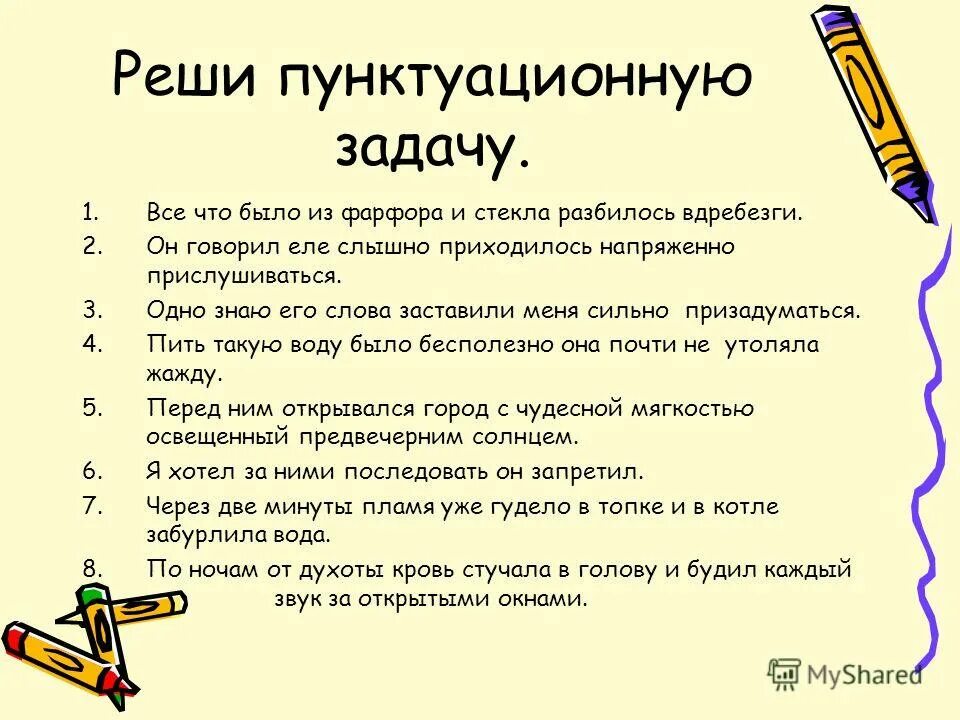 Реши пунктуационную задачу.

1. Все что было из фарфора и стекла разбилось вдребезги.
2. Он говорил еле слышно приходилось напряженно прислушиваться.
3. Одно знаю его слова заставили меня сильно призадуматься.
4. Пить такую воду было бесполезно она почти не утоляла жажду.
5. Перед ним открывался город с чудесной мягкостью освещенный предвечерним солнцем.
6. Я хотел за ними последовать он запретил.
7. Через две минуты пламя уже гудело в топке и в котле забурлила вода.
8. По ночам от духоты кровь стучала в голову и будил каждый звук за открытыми окнами.

MyShared